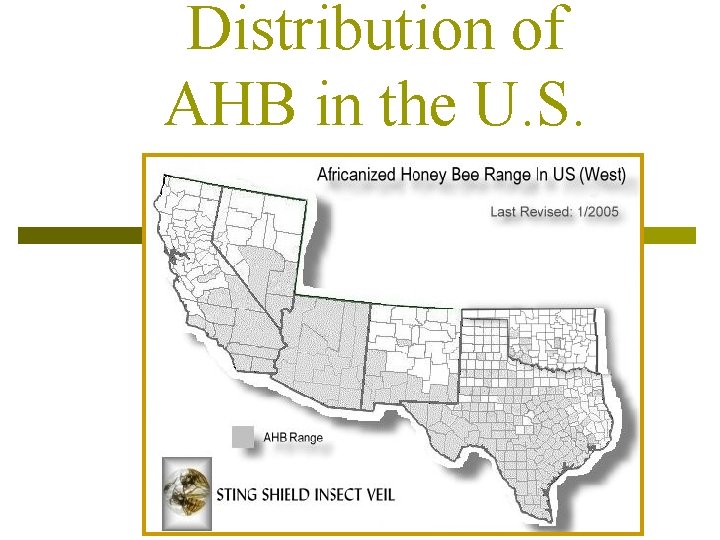 Distribution of AHB in the U.S.

Africanized Honey Bee Range In US (West)

Last Revised: 1/2005

AHB Range

STING SHIELD INSECT VEIL